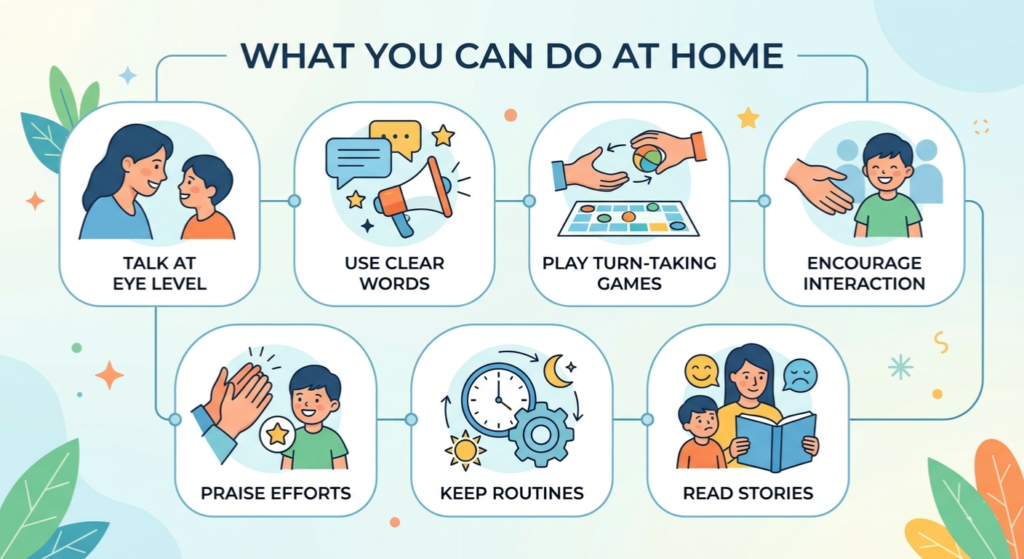 WHAT YOU CAN DO AT HOME

TALK AT EYE LEVEL

USE CLEAR WORDS

PLAY TURN-TAKING GAMES

ENCOURAGE INTERACTION

PRAISE EFFORTS

KEEP ROUTINES

READ STORIES